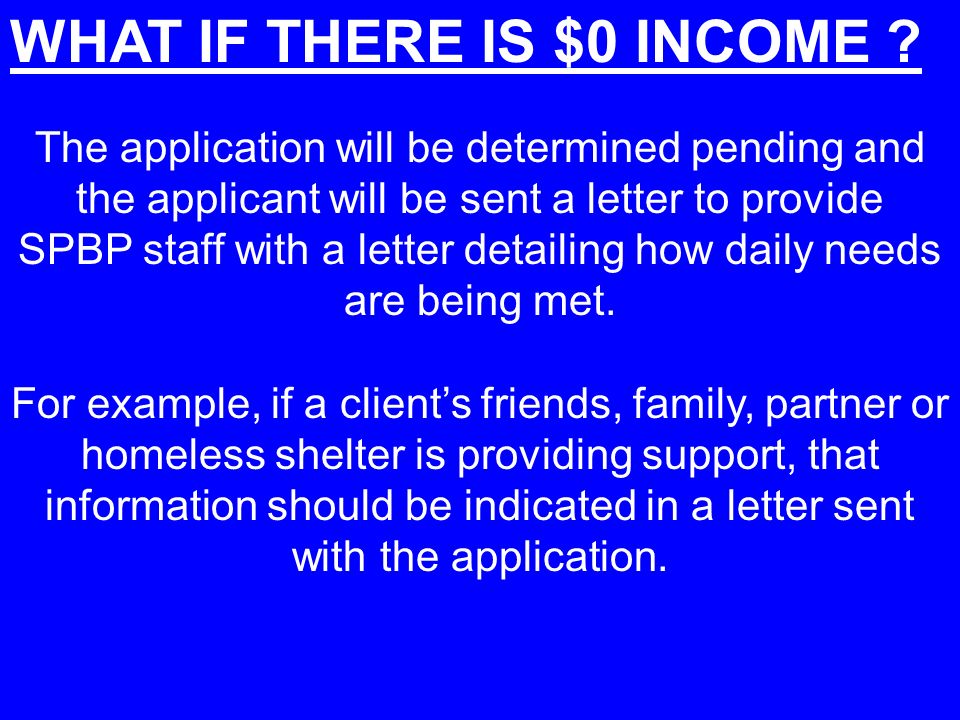 WHAT IF THERE IS \$0 INCOME ?

The application will be determined pending and the applicant will be sent a letter to provide SPBP staff with a letter detailing how daily needs are being met.

For example, if a client’s friends, family, partner or homeless shelter is providing support, that information should be indicated in a letter sent with the application.